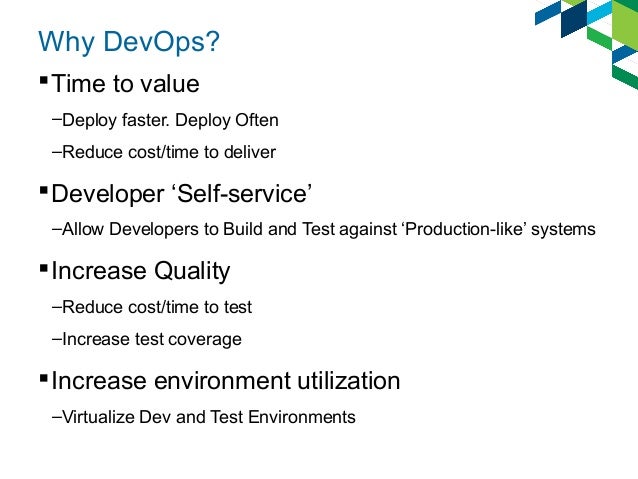 Why DevOps?

▪Time to value

–Deploy faster. Deploy Often

–Reduce cost/time to deliver

▪Developer ‘Self-service’

–Allow Developers to Build and Test against ‘Production-like’ systems

▪Increase Quality

–Reduce cost/time to test

–Increase test coverage

▪Increase environment utilization

–Virtualize Dev and Test Environments